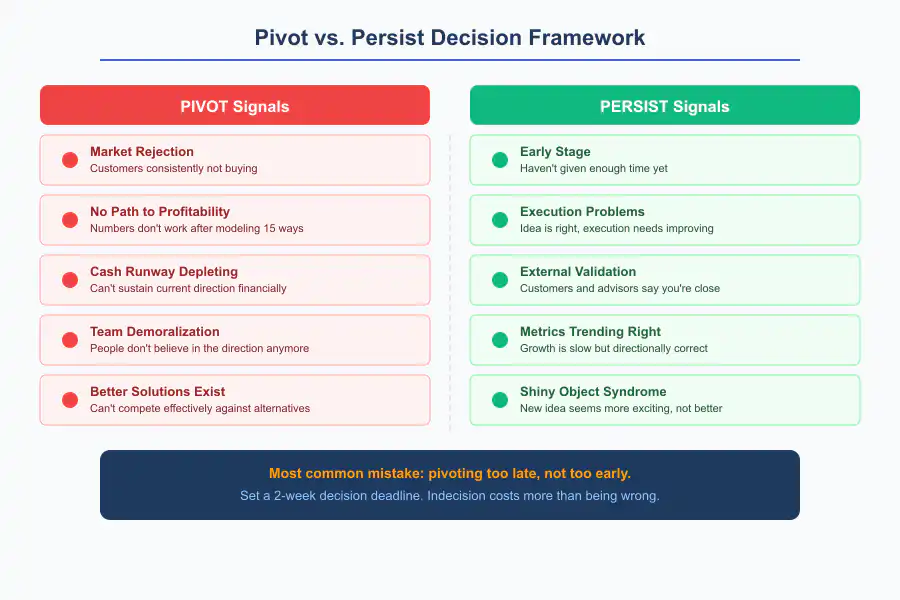 Pivot vs. Persist Decision Framework

PIVOT Signals

Market Rejection
Customers consistently not buying

No Path to Profitability
Numbers don't work after modeling 15 ways

Cash Runway Depleting
Can't sustain current direction financially

Team Demoralization
People don't believe in the direction anymore

Better Solutions Exist
Can't compete effectively against alternatives

PERSIST Signals

Early Stage
Haven't given enough time yet

Execution Problems
Idea is right, execution needs improving

External Validation
Customers and advisors say you're close

Metrics Trending Right
Growth is slow but directionally correct

Shiny Object Syndrome
New idea seems more exciting, not better

Most common mistake: pivoting too late, not too early.
Set a 2-week decision deadline. Indecision costs more than being wrong.